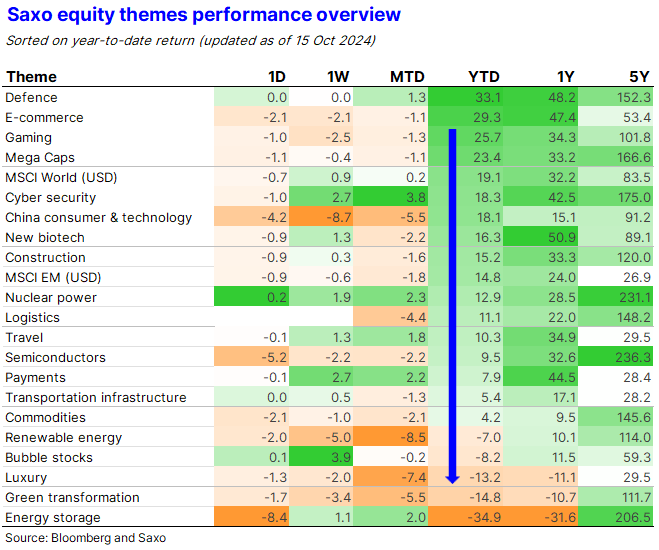 Saxo equity themes performance overview

Sorted on year-to-date return (updated as of 15 Oct 2024)

| Theme | 1D | 1W | MTD | YTD | 1Y | 5Y |
|---|---|---|---|---|---|---|
| Defence | 0.0 | 0.0 | 1.3 | 33.1 | 48.2 | 152.3 |
| E-commerce | -2.1 | -2.1 | -1.1 | 29.3 | 47.4 | 53.4 |
| Gaming | -1.0 | -2.5 | -1.3 | 25.7 | 34.3 | 101.8 |
| Mega Caps | -1.1 | -0.4 | -1.1 | 23.4 | 33.2 | 166.6 |
| MSCI World (USD) | -0.7 | 0.9 | 0.2 | 19.1 | 32.2 | 83.5 |
| Cyber security | -1.0 | 2.7 | 3.8 | 18.3 | 42.5 | 175.0 |
| China consumer & technology | -4.2 | -8.7 | -5.5 | 18.1 | 15.1 | 91.2 |
| New biotech | -0.9 | 1.3 | -2.2 | 16.3 | 50.9 | 89.1 |
| Construction | -0.9 | 0.3 | -1.6 | 15.2 | 33.3 | 120.0 |
| MSCI EM (USD) | -0.9 | -0.6 | -1.8 | 14.8 | 24.0 | 26.9 |
| Nuclear power | 0.2 | 1.9 | 2.3 | 12.9 | 28.5 | 231.1 |
| Logistics | | | -4.4 | 11.1 | 22.0 | 148.2 |
| Travel | -0.1 | 1.3 | 1.8 | 10.3 | 34.9 | 29.5 |
| Semiconductors | -5.2 | -2.2 | -2.2 | 9.5 | 32.6 | 236.3 |
| Payments | -0.1 | 2.7 | 2.2 | 7.9 | 44.5 | 28.4 |
| Transportation infrastructure | 0.0 | 0.5 | -1.3 | 5.4 | 17.1 | 28.2 |
| Commodities | -2.1 | -1.0 | -2.1 | 4.2 | 9.5 | 145.6 |
| Renewable energy | -2.0 | -5.0 | -8.5 | -7.0 | 10.1 | 114.0 |
| Bubble stocks | 0.1 | 3.9 | -0.2 | -8.2 | 11.5 | 59.3 |
| Luxury | -1.3 | -2.0 | -7.4 | -13.2 | -11.1 | 29.5 |
| Green transformation | -1.7 | -3.4 | -5.5 | -14.8 | -10.7 | 111.7 |
| Energy storage | -8.4 | 1.1 | 2.0 | -34.9 | -31.6 | 206.5 |

Source: Bloomberg and Saxo